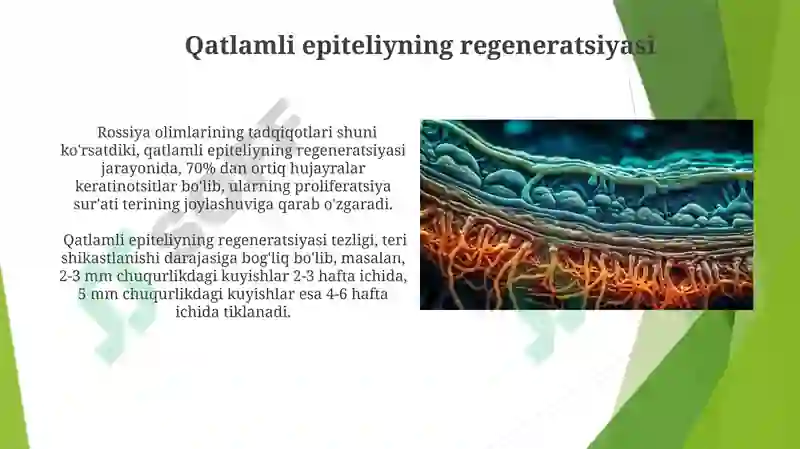 Qatlamli epiteliyning regeneratsiyasi

Rossiya olimlarining tadqiqotlari shuni ko'rsatdiki, qatlamli epiteliyning regeneratsiyasi jarayonida, 70% dan ortiq hujayralar keratinotsitlar bo'lib, ularning proliferatsiya sur'ati terining joylashuviga qarab o'zgaradi.

Qatlamli epiteliyning regeneratsiyasi tezligi, teri shikastlanishi darajasiga bog'liq bo'lib, masalan, 2-3 mm chuqurlikdagi kuyishlar 2-3 hafta ichida, 5 mm chuqurlikdagi kuyishlar esa 4-6 hafta ichida tiklanadi.